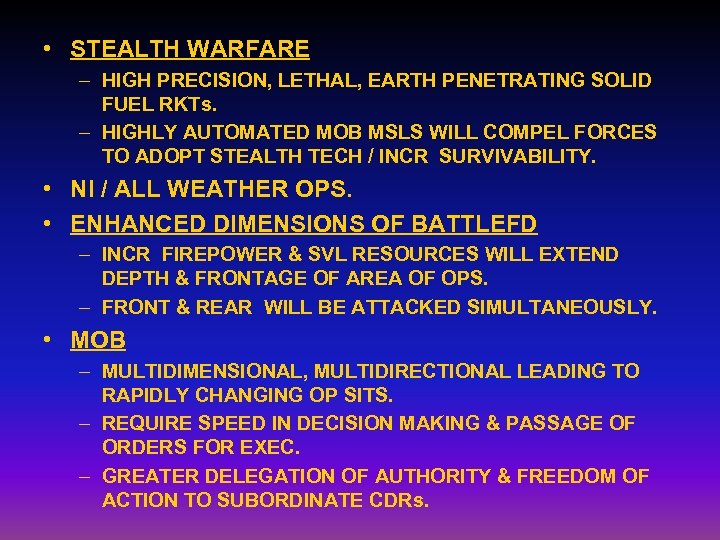 • STEALTH WARFARE
– HIGH PRECISION, LETHAL, EARTH PENETRATING SOLID FUEL RKTs.
– HIGHLY AUTOMATED MOB MSLS WILL COMPEL FORCES TO ADOPT STEALTH TECH / INCR SURVIVABILITY.
• NI / ALL WEATHER OPS.
• ENHANCED DIMENSIONS OF BATTLEFD
– INCR FIREPOWER & SVL RESOURCES WILL EXTEND DEPTH & FRONTAGE OF AREA OF OPS.
– FRONT & REAR WILL BE ATTACKED SIMULTANEOUSLY.
• MOB
– MULTIDIMENSIONAL, MULTIDIRECTIONAL LEADING TO RAPIDLY CHANGING OP SITS.
– REQUIRE SPEED IN DECISION MAKING & PASSAGE OF ORDERS FOR EXEC.
– GREATER DELEGATION OF AUTHORITY & FREEDOM OF ACTION TO SUBORDINATE CDRs.